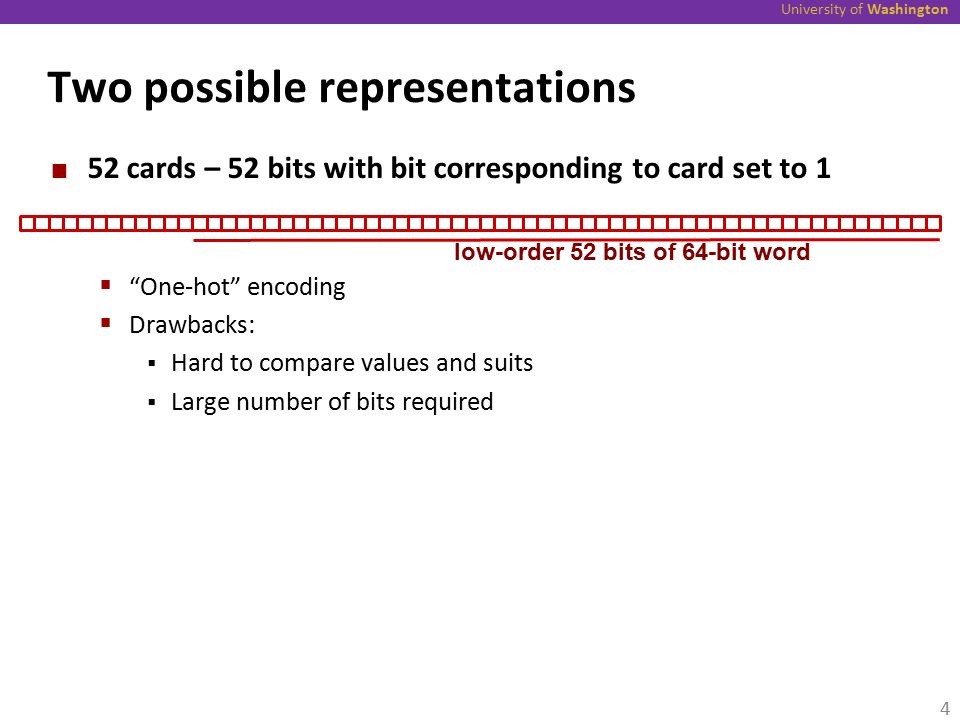 University of Washington

Two possible representations

52 cards – 52 bits with bit corresponding to card set to 1

low-order 52 bits of 64-bit word

“One-hot” encoding

Drawbacks:

Hard to compare values and suits

Large number of bits required

4